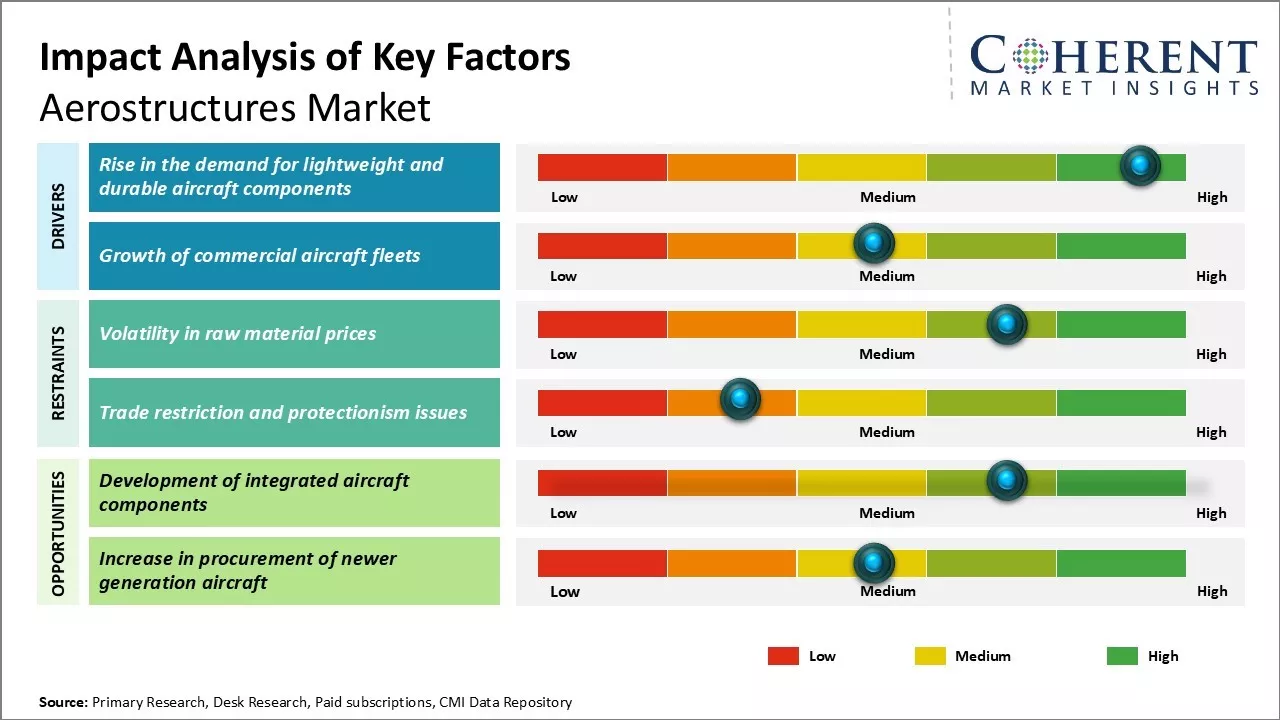 Impact Analysis of Key Factors
Aerostructures Market

COHERENT
MARKET INSIGHTS

DRIVERS

Rise in the demand for lightweight and durable aircraft components

Low Medium High

Growth of commercial aircraft fleets

Low Medium High

RESTRAINTS

Volatility in raw material prices

Low Medium High

Trade restriction and protectionism issues

Low Medium High

OPPORTUNITIES

Development of integrated aircraft components

Low Medium High

Increase in procurement of newer generation aircraft

Low Medium High

Low Medium High

Source: Primary Research, Desk Research, Paid subscriptions, CMI Data Repository